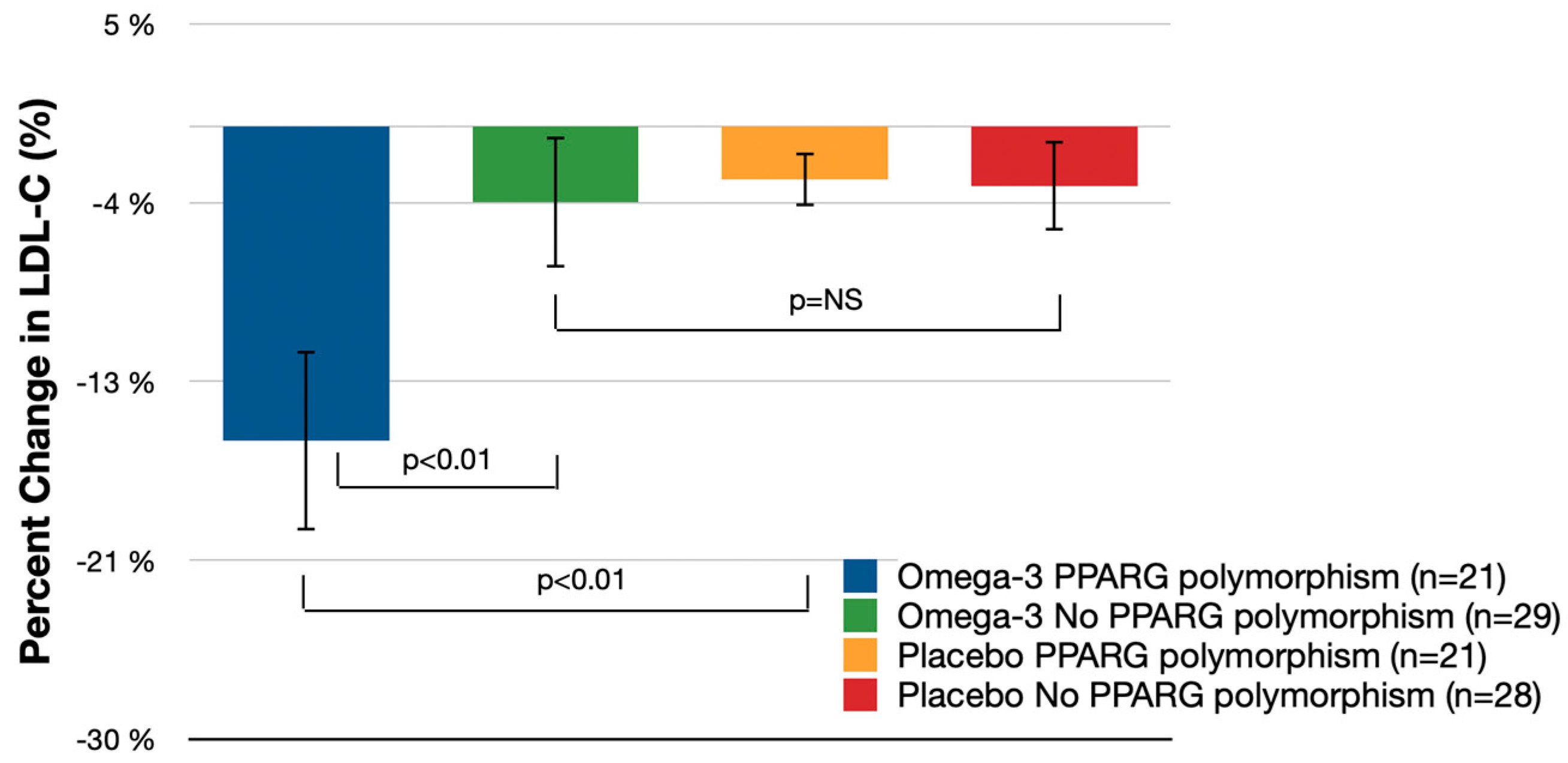 Percent Change in LDL-C (%)

5 %

-4 %

-13 %

-21 %

-30 %

p=NS

p<0.01

p<0.01

Omega-3 PPARG polymorphism (n=21)
Omega-3 No PPARG polymorphism (n=29)
Placebo PPARG polymorphism (n=21)
Placebo No PPARG polymorphism (n=28)